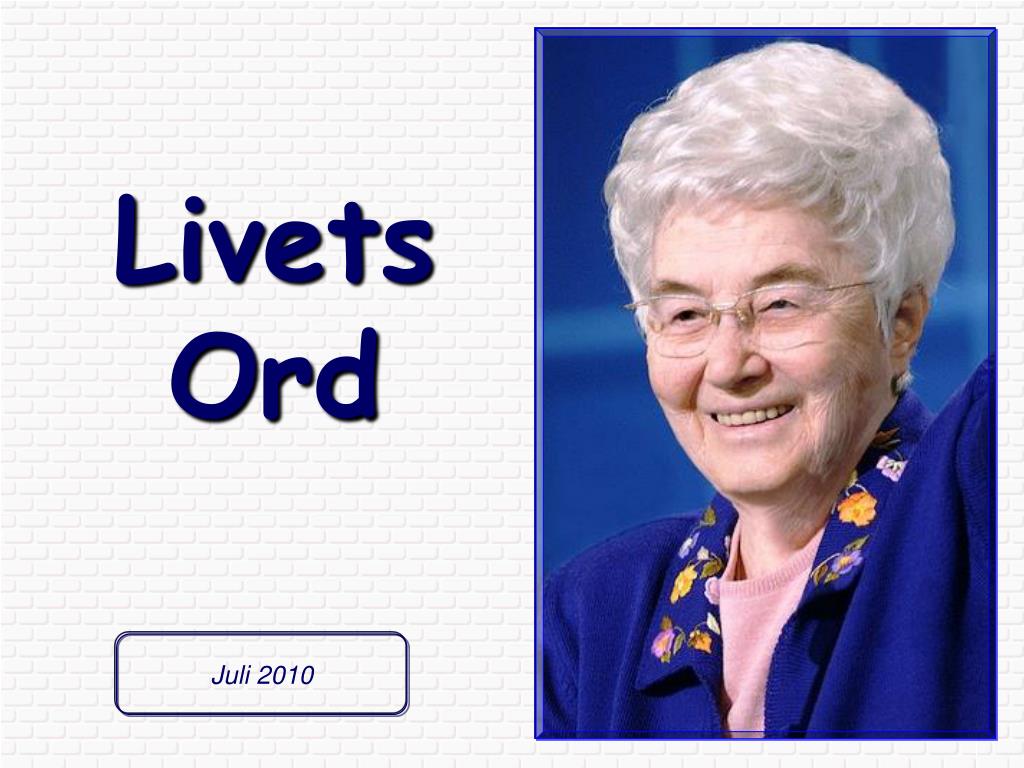 Livets Ord

Juli 2010